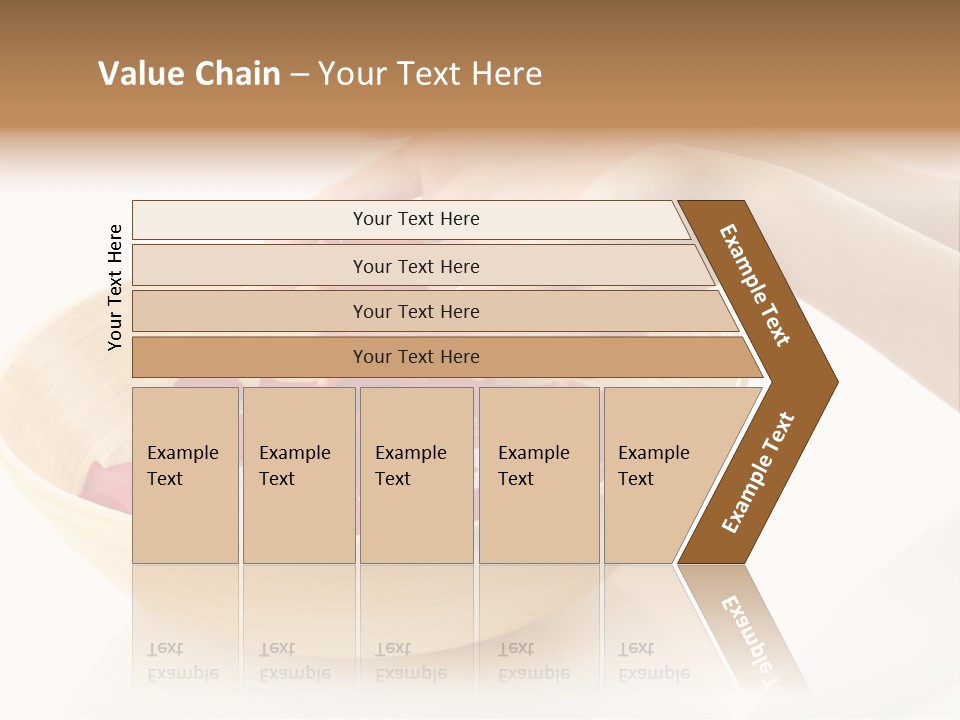 Value Chain – Your Text Here

Your Text Here

Your Text Here

Your Text Here

Your Text Here

Your Text Here

Example Text

Example Text

Example Text

Example Text

Example Text

Example Text

Example Text